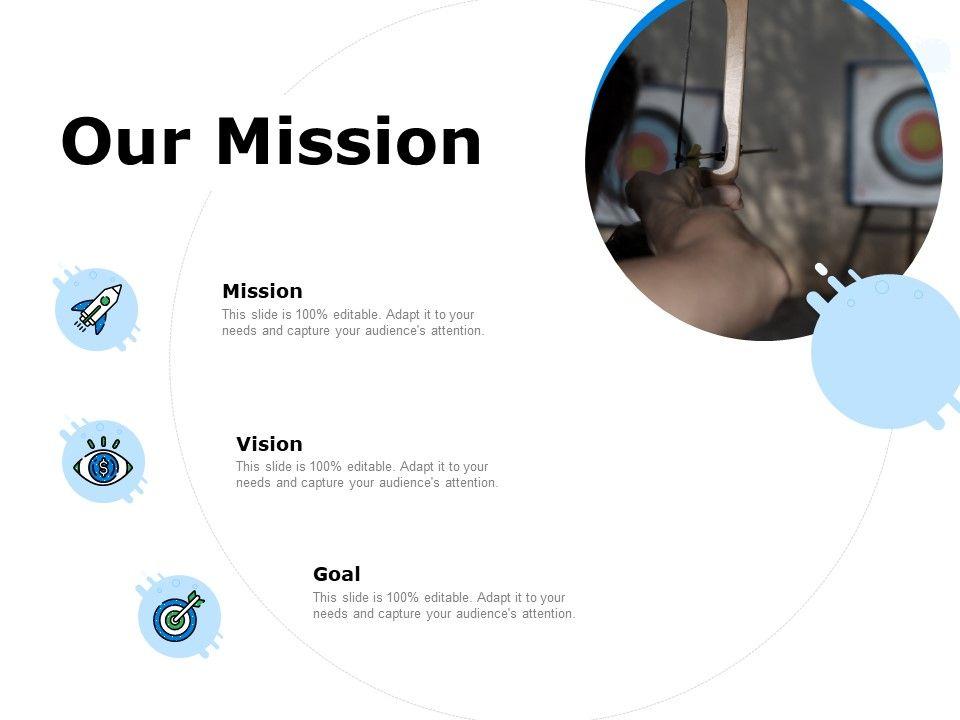 Our Mission

Mission
This slide is 100% editable. Adapt it to your needs and capture your audience's attention.

Vision
This slide is 100% editable. Adapt it to your needs and capture your audience's attention.

Goal
This slide is 100% editable. Adapt it to your needs and capture your audience's attention.